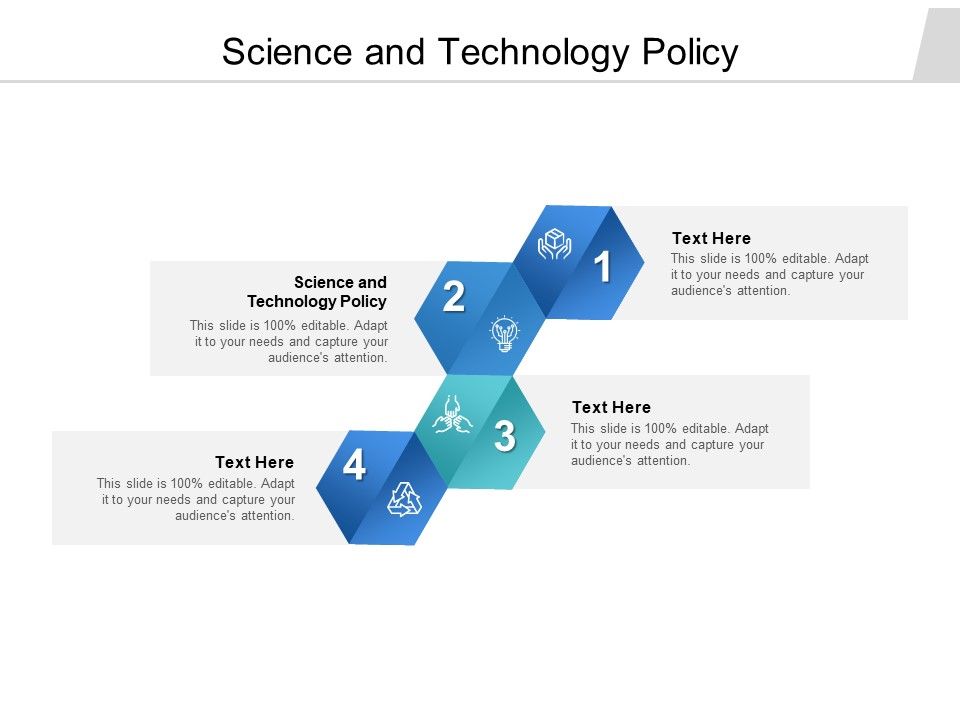 Science and Technology Policy

1

Text Here

This slide is 100% editable. Adapt it to your needs and capture your audience's attention.

2

Science and Technology Policy

This slide is 100% editable. Adapt it to your needs and capture your audience's attention.

3

Text Here

This slide is 100% editable. Adapt it to your needs and capture your audience's attention.

4

Text Here

This slide is 100% editable. Adapt it to your needs and capture your audience's attention.